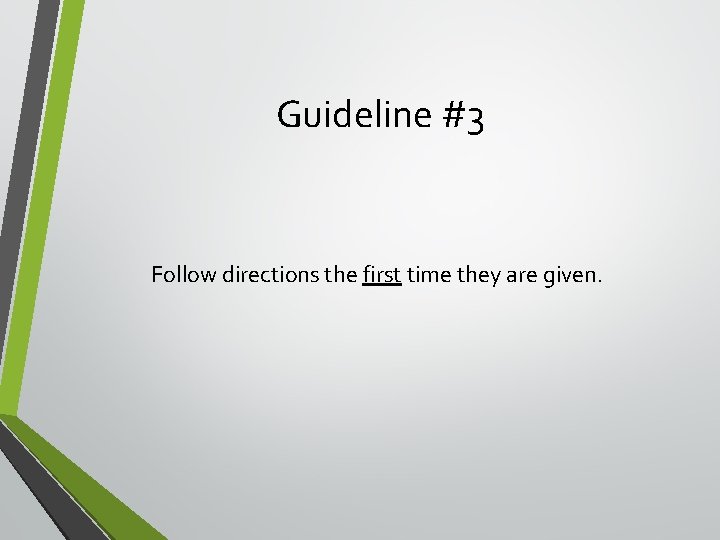 Guideline #3

Follow directions the first time they are given.